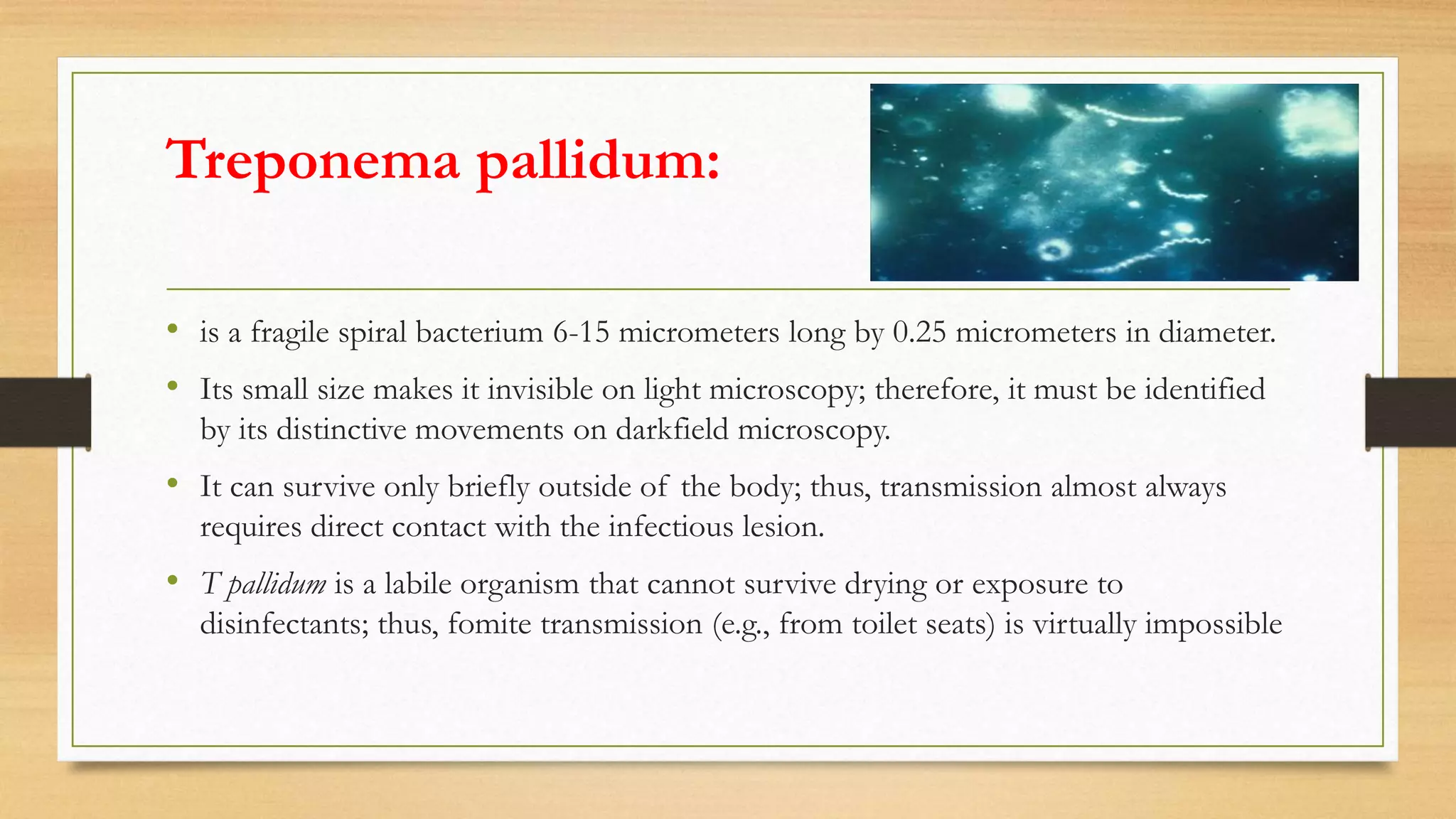 Treponema pallidum:

• is a fragile spiral bacterium 6-15 micrometers long by 0.25 micrometers in diameter.

• Its small size makes it invisible on light microscopy; therefore, it must be identified by its distinctive movements on darkfield microscopy.

• It can survive only briefly outside of the body; thus, transmission almost always requires direct contact with the infectious lesion.

• T pallidum is a labile organism that cannot survive drying or exposure to disinfectants; thus, fomite transmission (e.g., from toilet seats) is virtually impossible